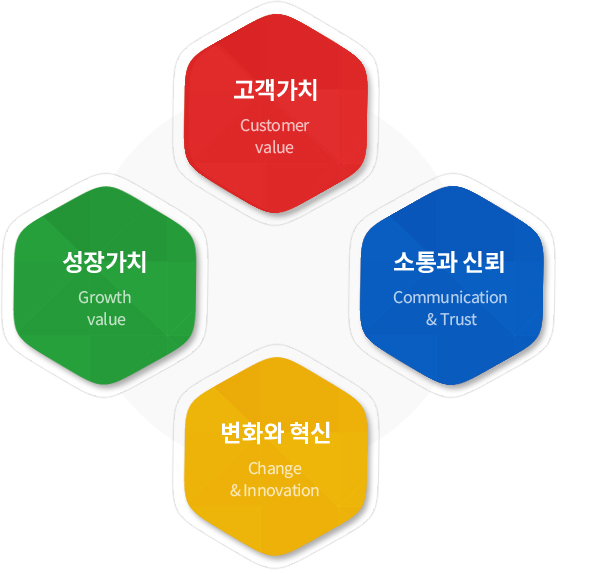 고객가치
Customer value

성장가치
Growth value

소통과 신뢰
Communication & Trust

변화와 혁신
Change & Innovation